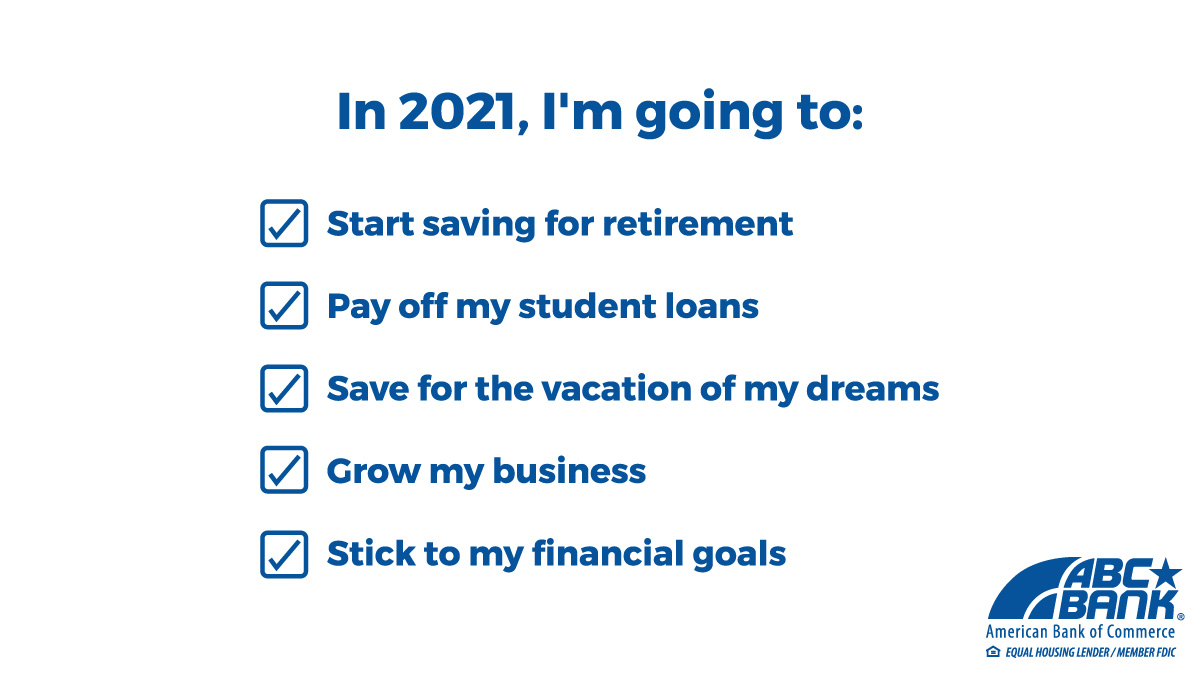 In 2021, I'm going to:

Start saving for retirement

Pay off my student loans

Save for the vacation of my dreams

Grow my business

Stick to my financial goals

ABC BANK®
American Bank of Commerce
EQUAL HOUSING LENDER / MEMBER FDIC